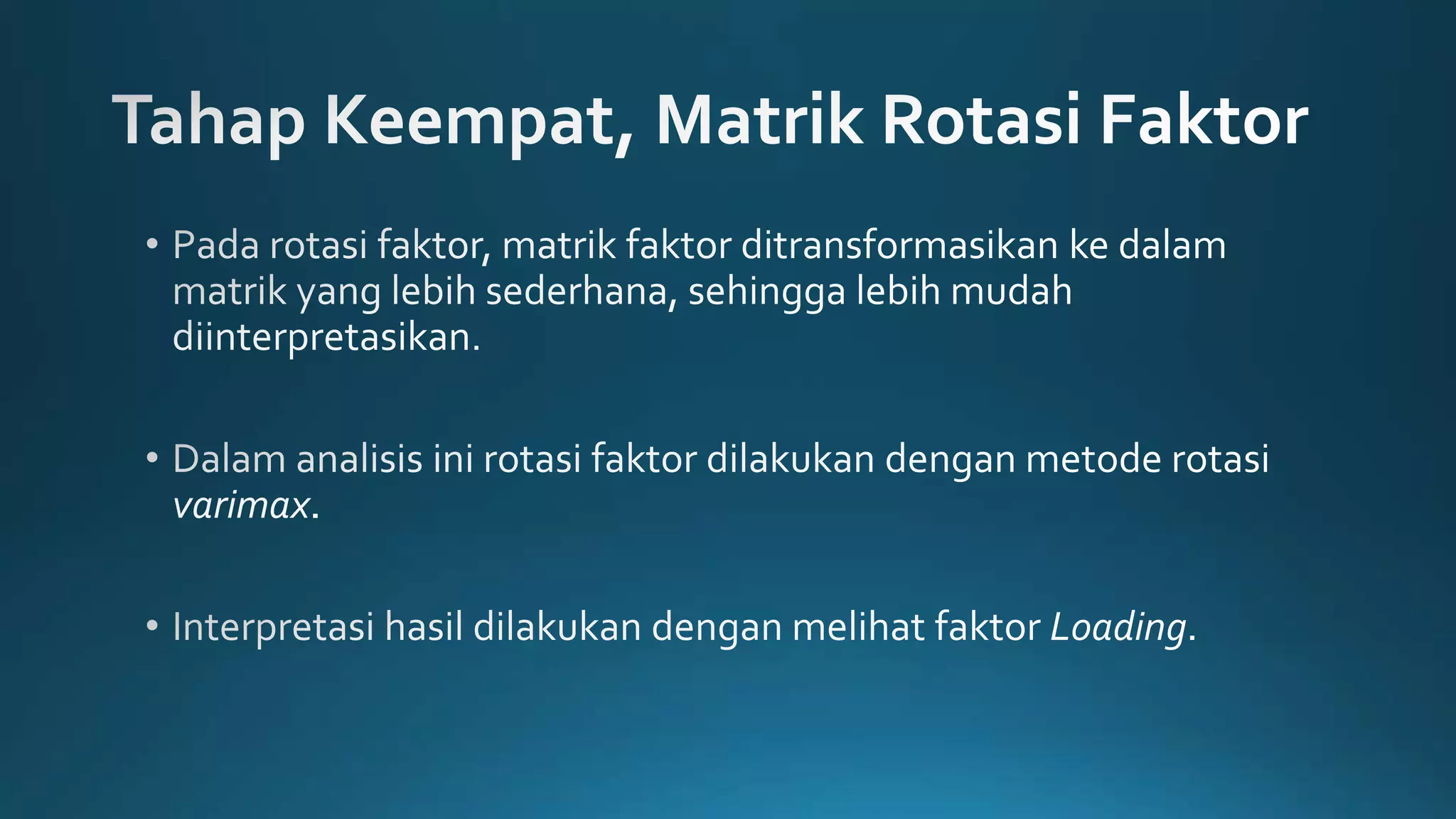 Tahap Keempat, Matrik Rotasi Faktor

• Pada rotasi faktor, matrik faktor ditransformasikan ke dalam matrik yang lebih sederhana, sehingga lebih mudah diinterpretasikan.

• Dalam analisis ini rotasi faktor dilakukan dengan metode rotasi varimax.

• Interpretasi hasil dilakukan dengan melihat faktor Loading.